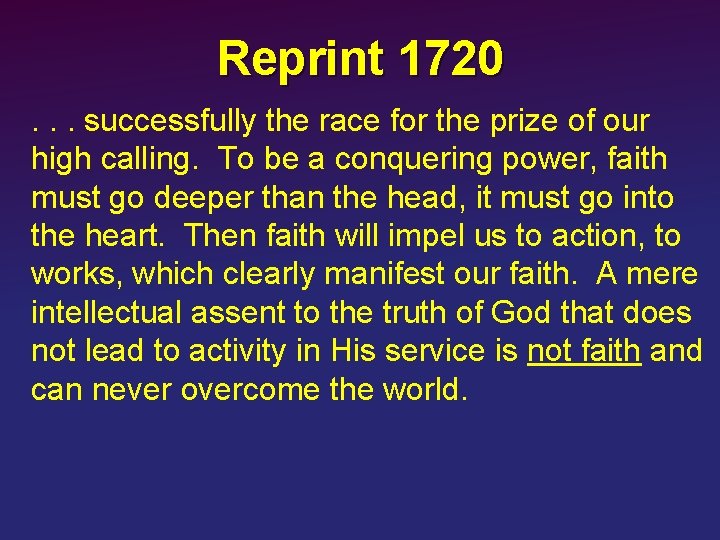 Reprint 1720

. . . successfully the race for the prize of our high calling. To be a conquering power, faith must go deeper than the head, it must go into the heart. Then faith will impel us to action, to works, which clearly manifest our faith. A mere intellectual assent to the truth of God that does not lead to activity in His service is not faith and can never overcome the world.